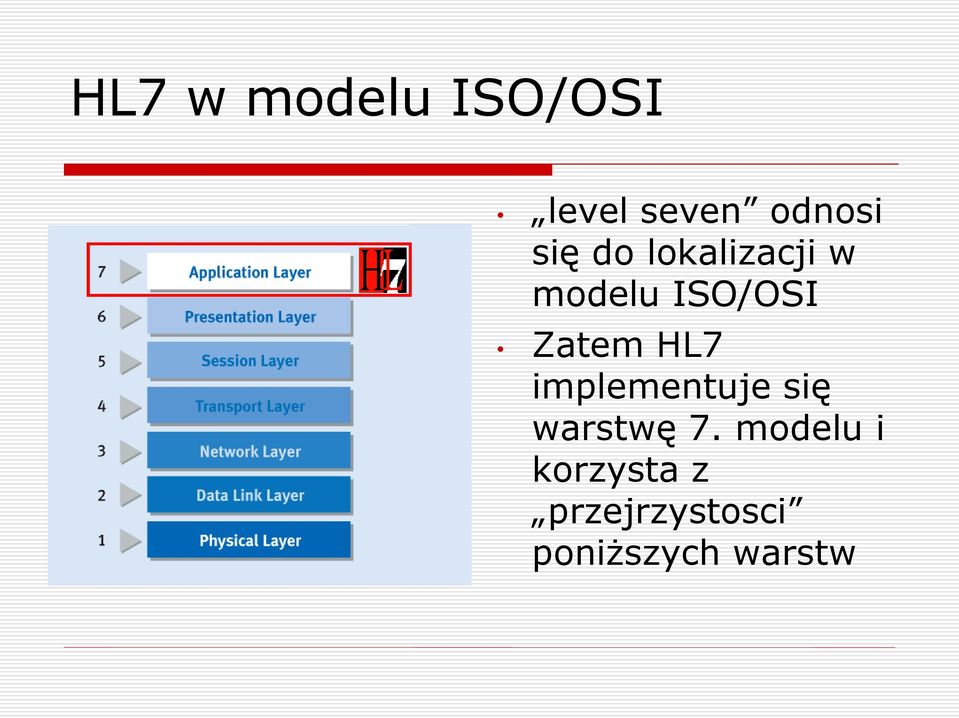 HL7 w modelu ISO/OSI

7 Application Layer HL7
6 Presentation Layer
5 Session Layer
4 Transport Layer
3 Network Layer
2 Data Link Layer
1 Physical Layer

• „level seven” odnosi się do lokalizacji w modelu ISO/OSI
• Zatem HL7 implementuje się warstwę 7. modelu i korzysta z „przejrzystosci” poniższych warstw